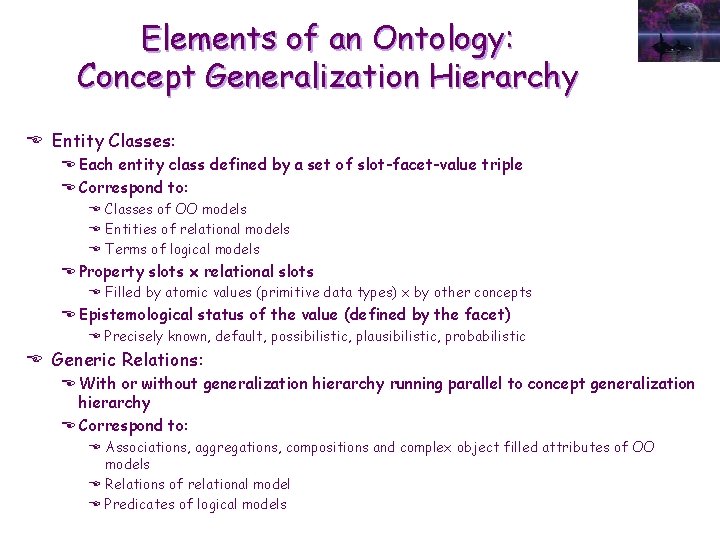 Elements of an Ontology:
Concept Generalization Hierarchy

Entity Classes:

Each entity class defined by a set of slot-facet-value triple

Correspond to:

Classes of OO models

Entities of relational models

Terms of logical models

Property slots x relational slots

Filled by atomic values (primitive data types) x by other concepts

Epistemological status of the value (defined by the facet)

Precisely known, default, possibilistic, plausibilistic, probabilistic

Generic Relations:

With or without generalization hierarchy running parallel to concept generalization hierarchy

Correspond to:

Associations, aggregations, compositions and complex object filled attributes of OO models

Relations of relational model

Predicates of logical models